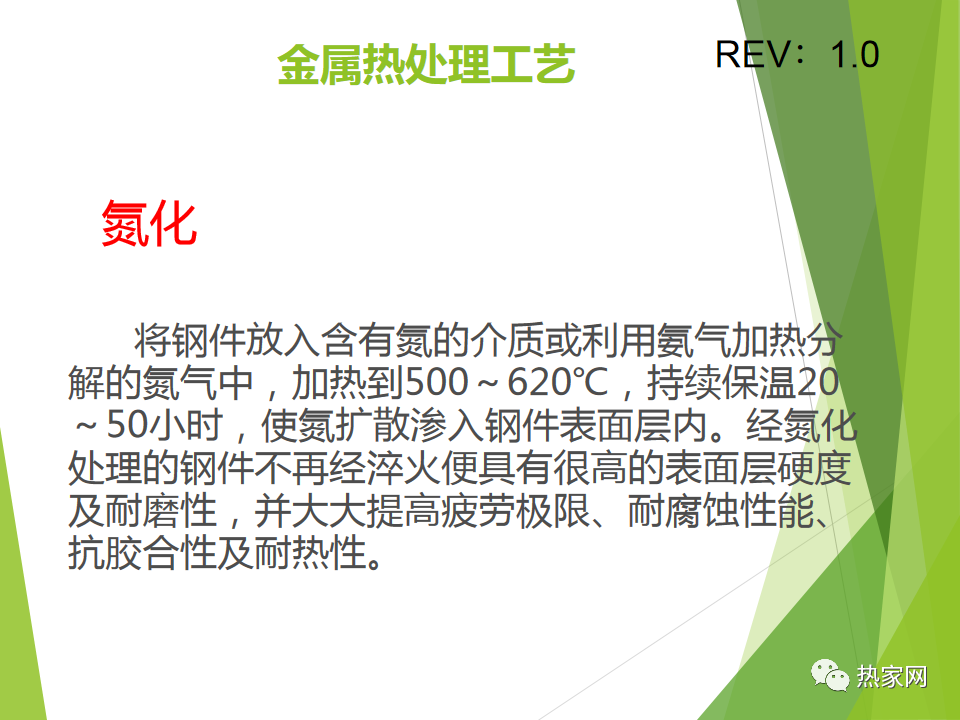 金属热处理工艺

REV：1.0

氮化

将钢件放入含有氮的介质或利用氨气加热分解的氮气中，加热到500～620℃，持续保温20～50小时，使氮扩散渗入钢件表面层内。经氮化处理的钢件不再经淬火便具有很高的表面层硬度及耐磨性，并大大提高疲劳极限、耐腐蚀性能、抗胶合性及耐热性。

热家网